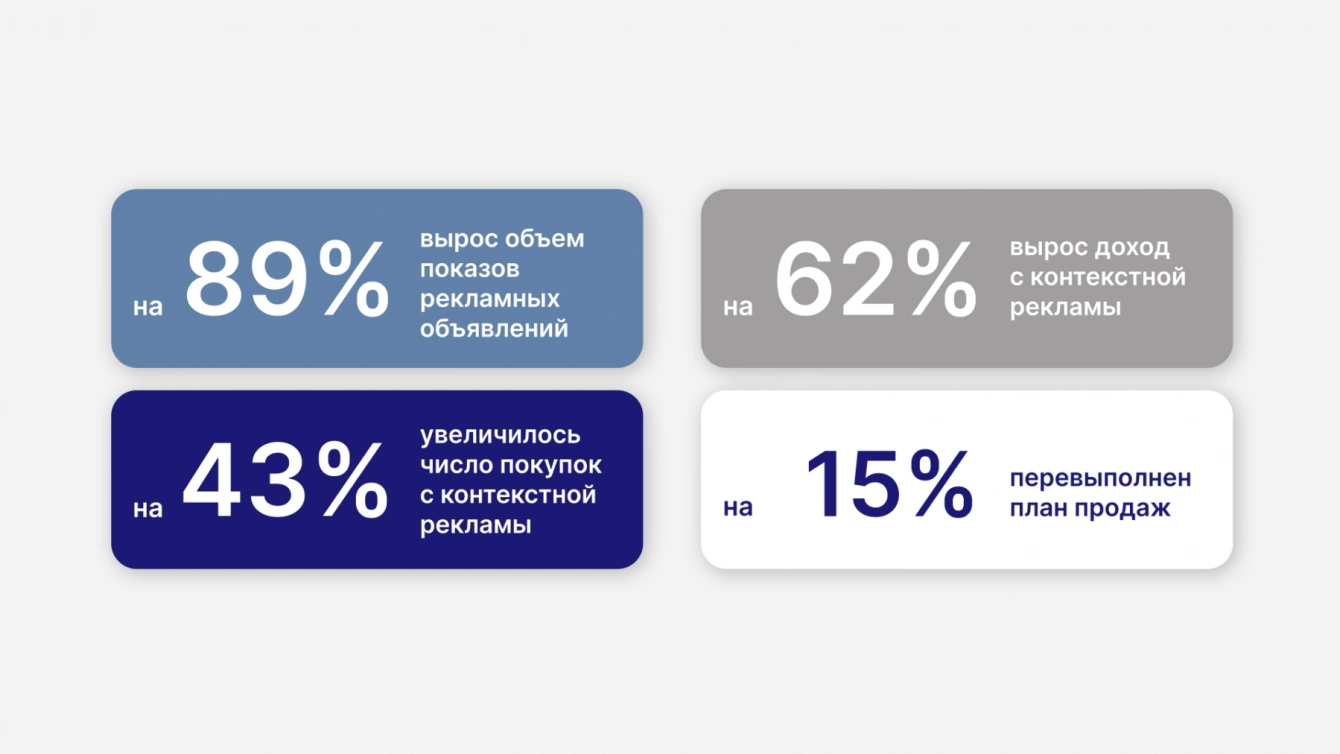 на 89% вырос объем показов рекламных объявлений

на 62% вырос доход с контекстной рекламы

на 43% увеличилось число покупок с контекстной рекламы

на 15% перевыполнен план продаж